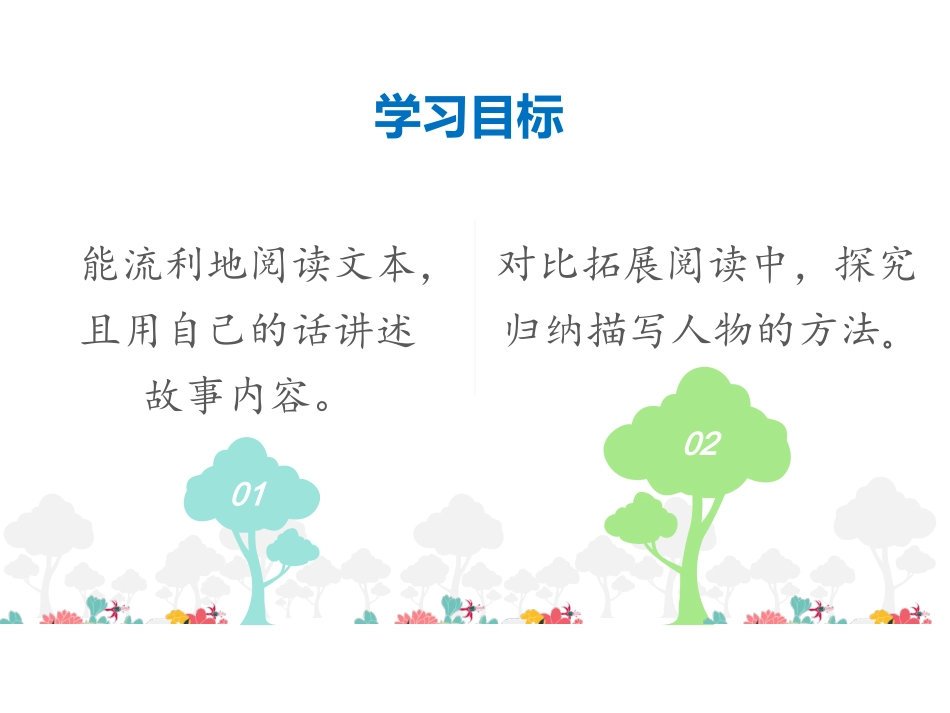 学习目标

能流利地阅读文本，且用自己的话讲述故事内容。

01

对比拓展阅读中，探究归纳描写人物的方法。

02